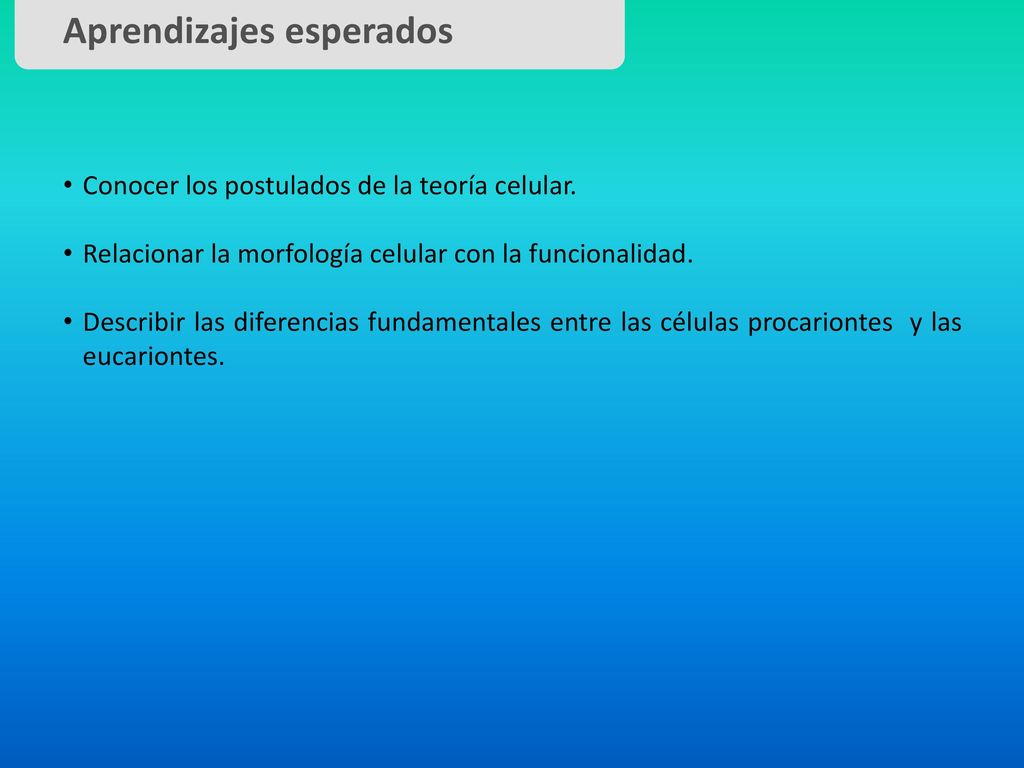 Aprendizajes esperados

• Conocer los postulados de la teoría celular.

• Relacionar la morfología celular con la funcionalidad.

• Describir las diferencias fundamentales entre las células procariontes y las eucariontes.